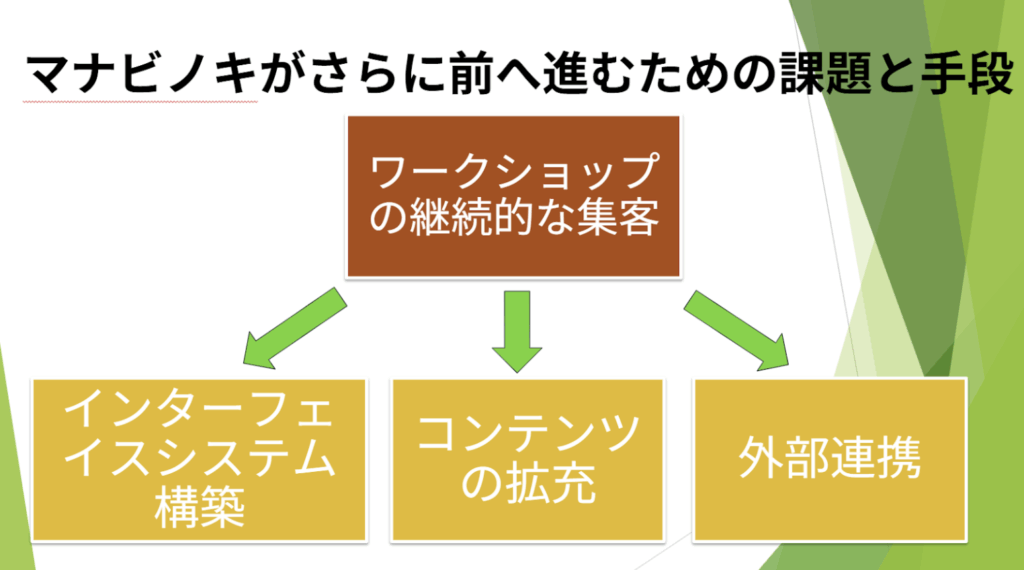 マナビノキがさらに前へ進むための課題と手段

ワークショップの継続的な集客

インターフェイスシステム構築

コンテンツの拡充

外部連携